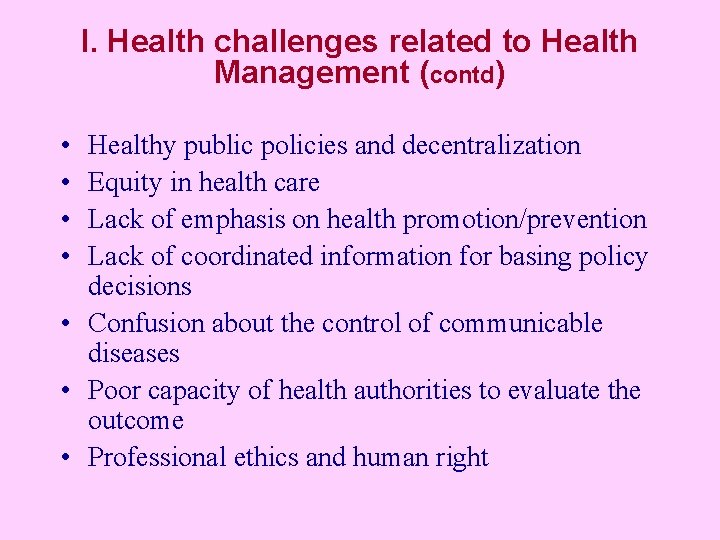 I. Health challenges related to Health Management (contd)

• Healthy public policies and decentralization
• Equity in health care
• Lack of emphasis on health promotion/prevention
• Lack of coordinated information for basing policy decisions
• Confusion about the control of communicable diseases
• Poor capacity of health authorities to evaluate the outcome
• Professional ethics and human right